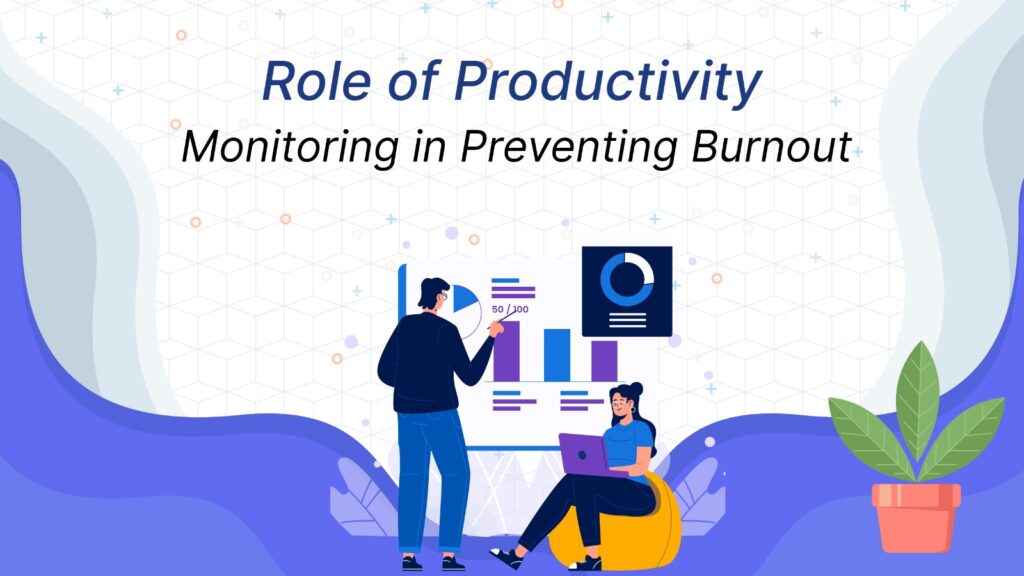 Role of Productivity
Monitoring in Preventing Burnout

50 / 100